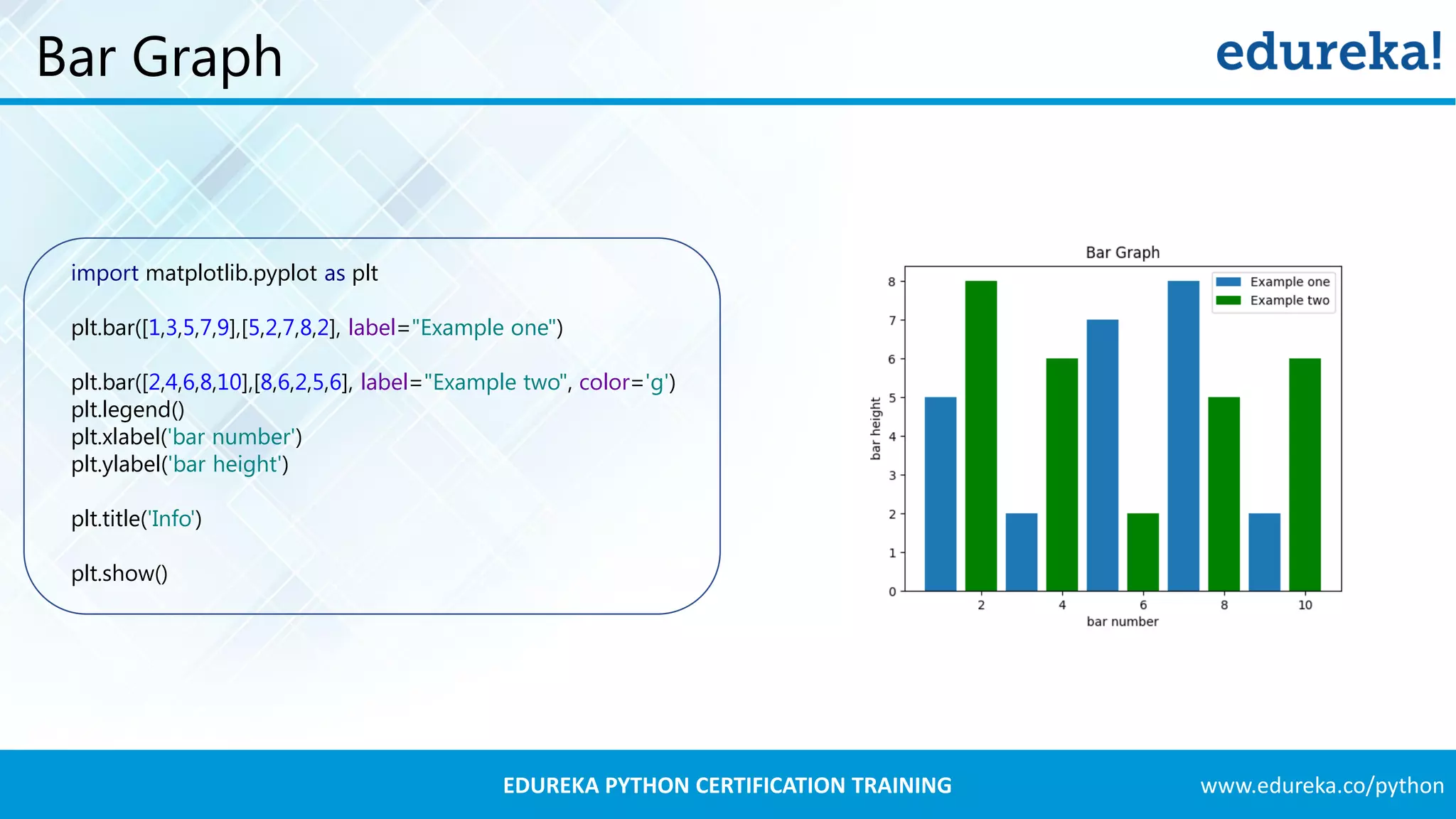 Bar Graph

edureka!

import matplotlib.pyplot as plt

plt.bar([1,3,5,7,9],[5,2,7,8,2], label="Example one")

plt.bar([2,4,6,8,10],[8,6,2,5,6], label="Example two", color='g')
plt.legend()
plt.xlabel('bar number')
plt.ylabel('bar height')

plt.title('Info')

plt.show()

Bar Graph

Example one
Example two

bar height

8
7
6
5
4
3
2
1
0

2
4
6
8
10

bar number

EDUREKA PYTHON CERTIFICATION TRAINING

www.edureka.co/python